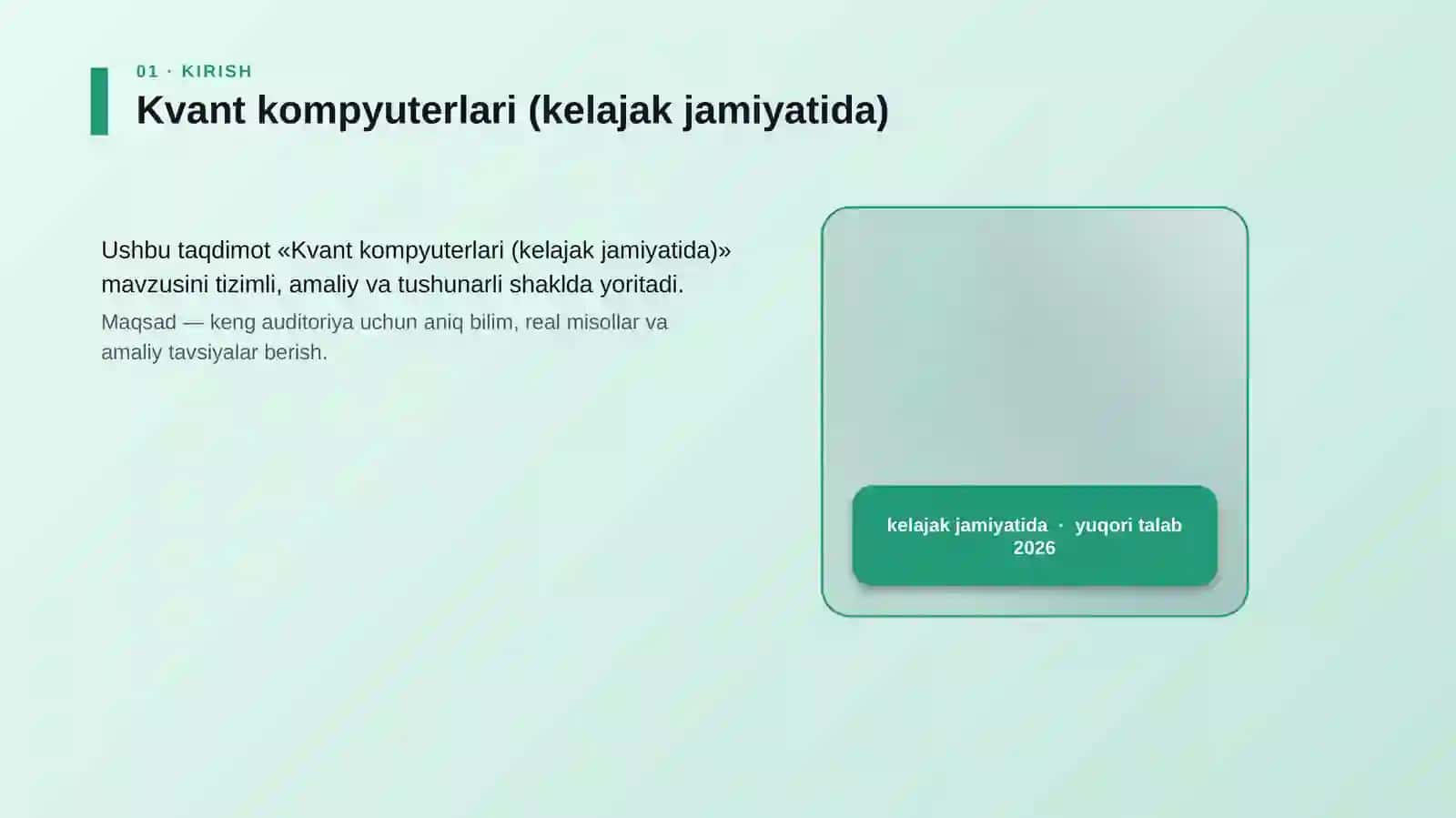 01 · KIRISH

Kvant kompyuterlari (kelajak jamiyatida)

Ushbu taqdimot «Kvant kompyuterlari (kelajak jamiyatida)» mavzusini tizimli, amaliy va tushunarli shaklda yoritadi.

Maqsad — keng auditoriya uchun aniq bilim, real misollar va amaliy tavsiyalar berish.

kelajak jamiyatida · yuqori talab 2026